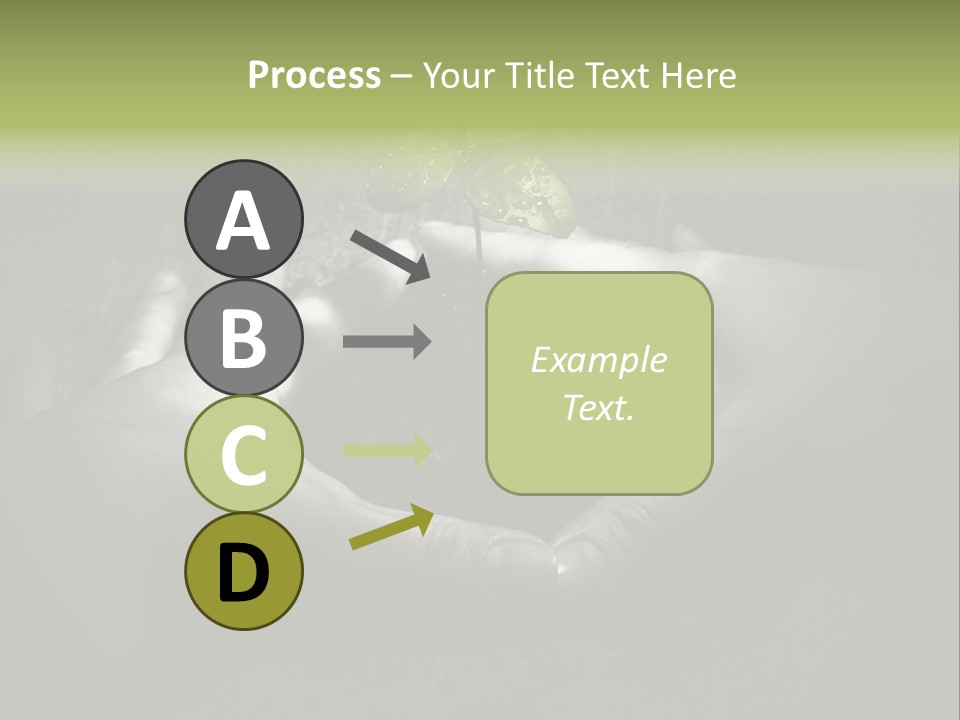 Process – Your Title Text Here

A
B
C
D

Example Text.